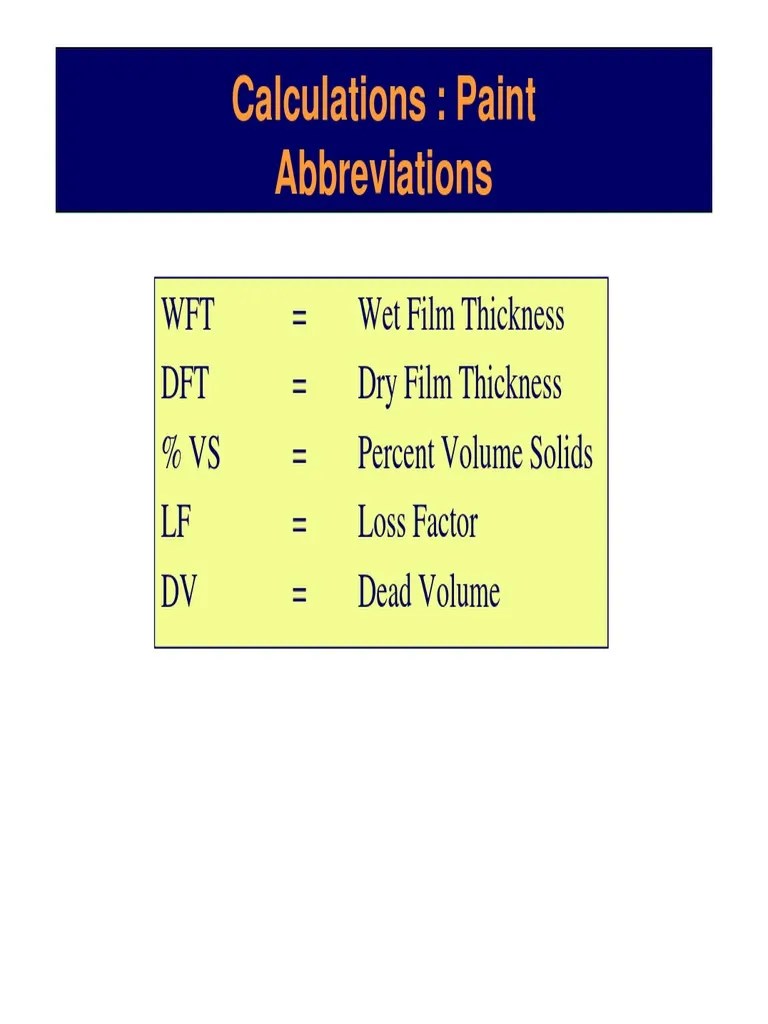 Calculations : Paint Abbreviations

WFT = Wet Film Thickness
DFT = Dry Film Thickness
% VS = Percent Volume Solids
LF = Loss Factor
DV = Dead Volume